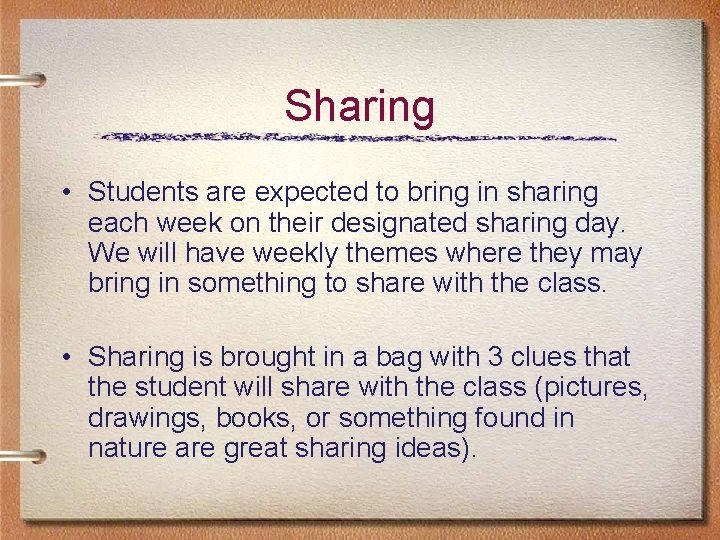 Sharing

• Students are expected to bring in sharing each week on their designated sharing day. We will have weekly themes where they may bring in something to share with the class.

• Sharing is brought in a bag with 3 clues that the student will share with the class (pictures, drawings, books, or something found in nature are great sharing ideas).